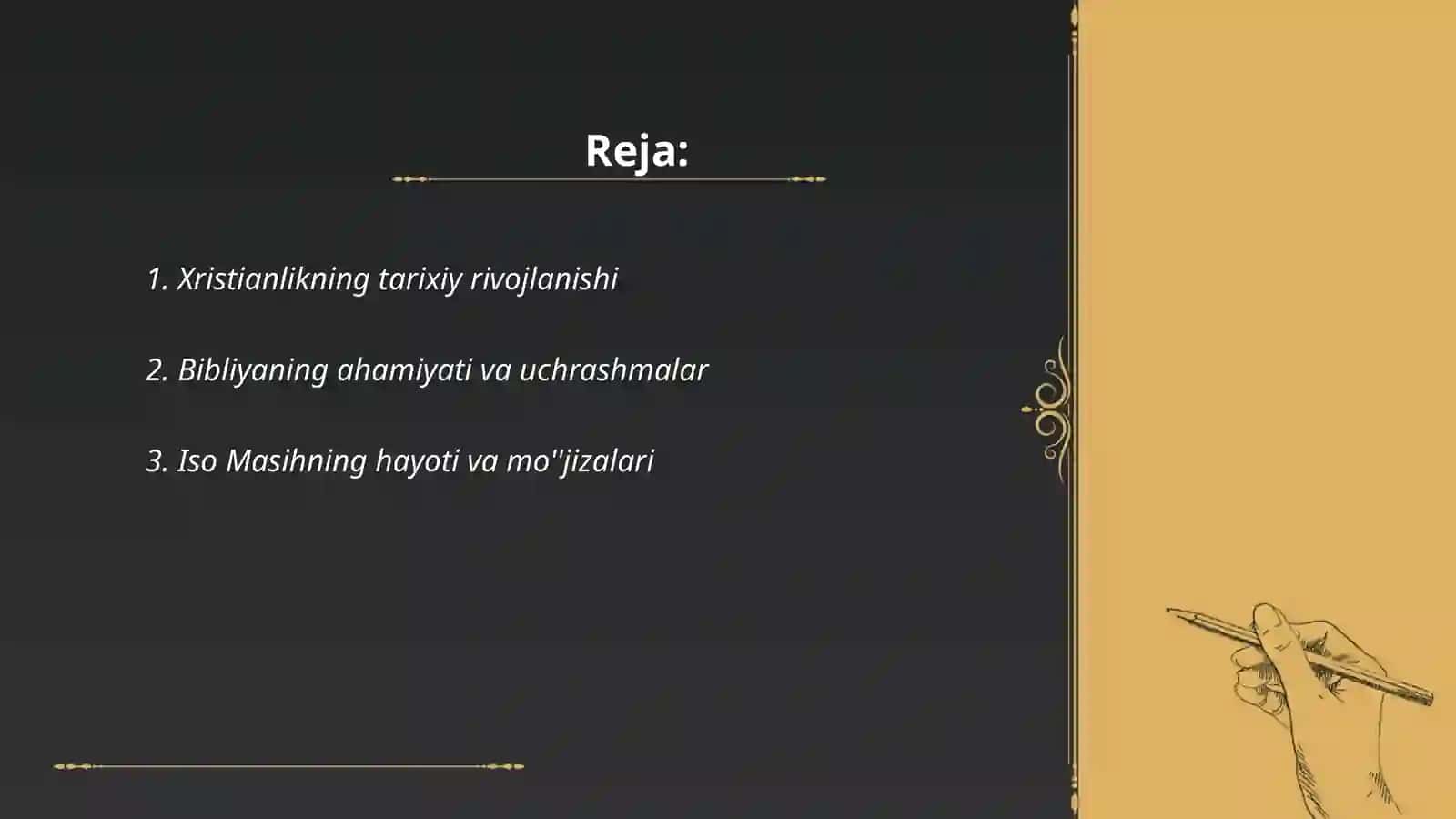 Reja:

1. Xristianlikning tarixiy rivojlanishi

2. Bibliyaning ahamiyati va uchrashmalar

3. Iso Masihning hayoti va mo''jizalari